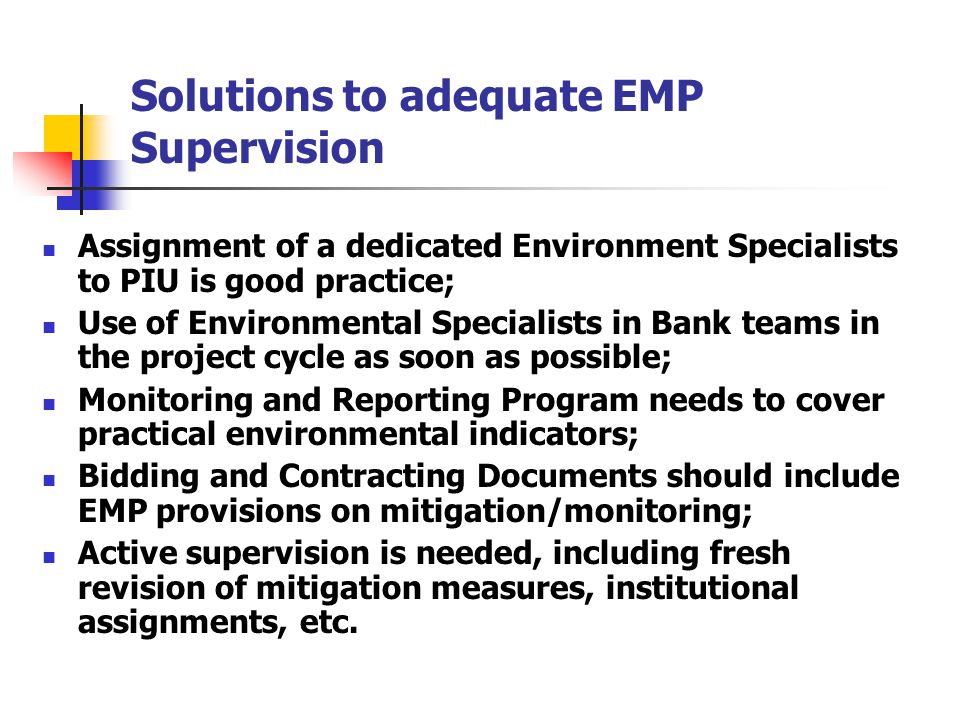 Solutions to adequate EMP Supervision

- Assignment of a dedicated Environment Specialists to PIU is good practice;
- Use of Environmental Specialists in Bank teams in the project cycle as soon as possible;
- Monitoring and Reporting Program needs to cover practical environmental indicators;
- Bidding and Contracting Documents should include EMP provisions on mitigation/monitoring;
- Active supervision is needed, including fresh revision of mitigation measures, institutional assignments, etc.